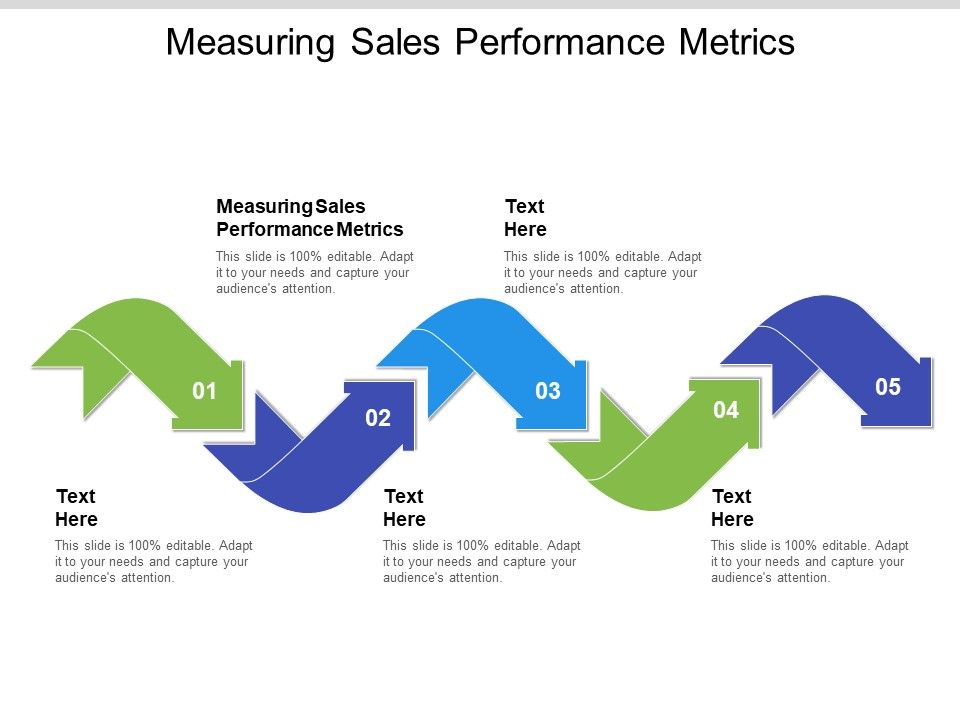 Measuring Sales Performance Metrics

Measuring Sales Performance Metrics
This slide is 100% editable. Adapt it to your needs and capture your audience's attention.

Text Here
This slide is 100% editable. Adapt it to your needs and capture your audience's attention.

01

02

03

04

05

Text Here
This slide is 100% editable. Adapt it to your needs and capture your audience's attention.

Text Here
This slide is 100% editable. Adapt it to your needs and capture your audience's attention.

Text Here
This slide is 100% editable. Adapt it to your needs and capture your audience's attention.